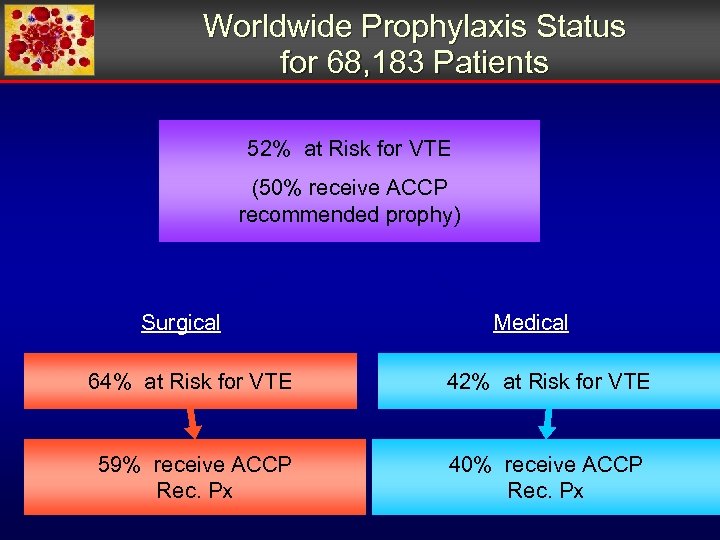 Worldwide Prophylaxis Status for 68,183 Patients

52% at Risk for VTE

(50% receive ACCP recommended prophy)

Surgical

64% at Risk for VTE

59% receive ACCP Rec. Px

Medical

42% at Risk for VTE

40% receive ACCP Rec. Px